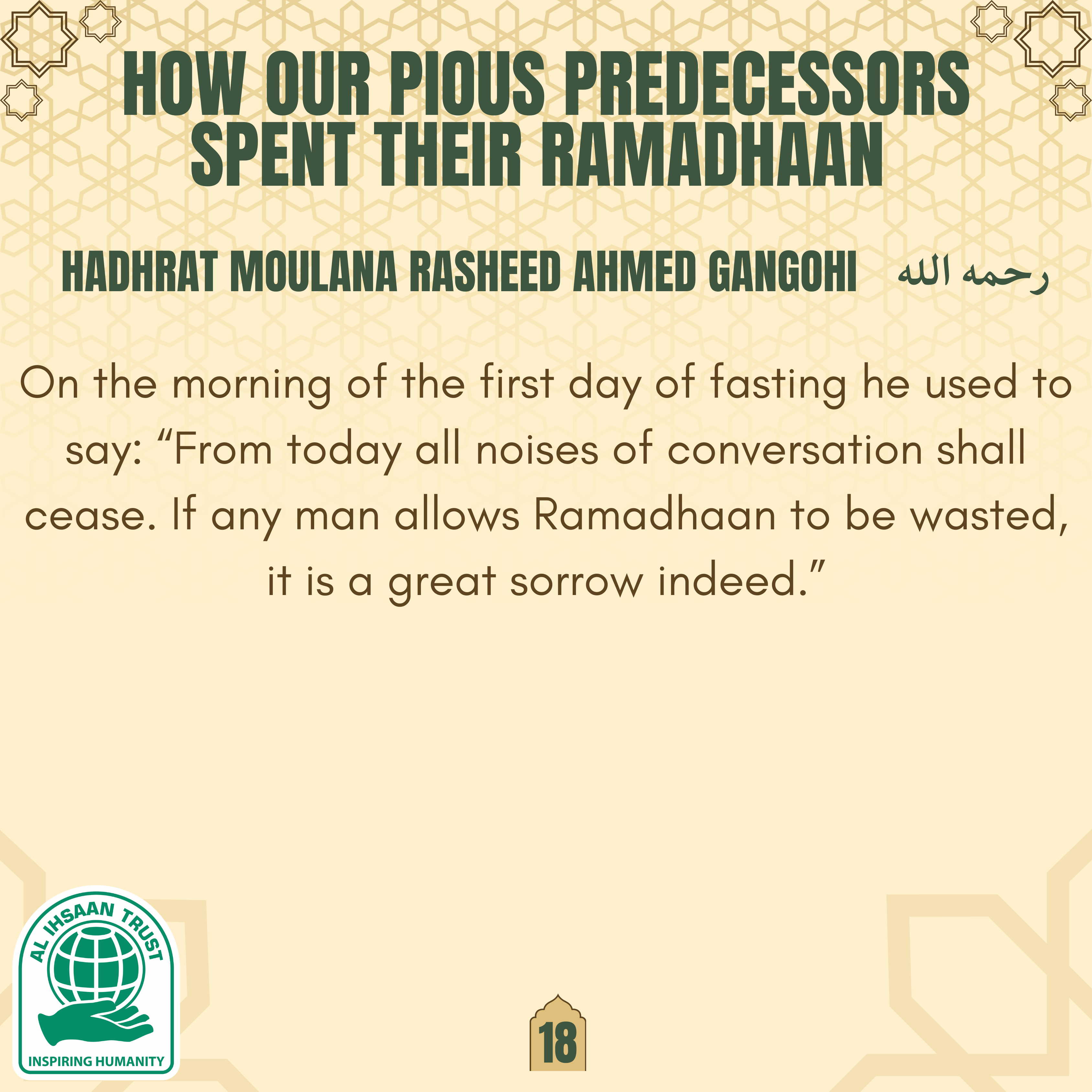 HOW OUR PIOUS PREDECESSORS SPENT THEIR RAMADHAAN

HADHRAT MOULANA RASHEED AHMED GANGOHI رحمه الله

On the morning of the first day of fasting he used to say: “From today all noises of conversation shall cease. If any man allows Ramadhaan to be wasted, it is a great sorrow indeed.”

AL IHSAAN TRUST
INSPIRING HUMANITY

18